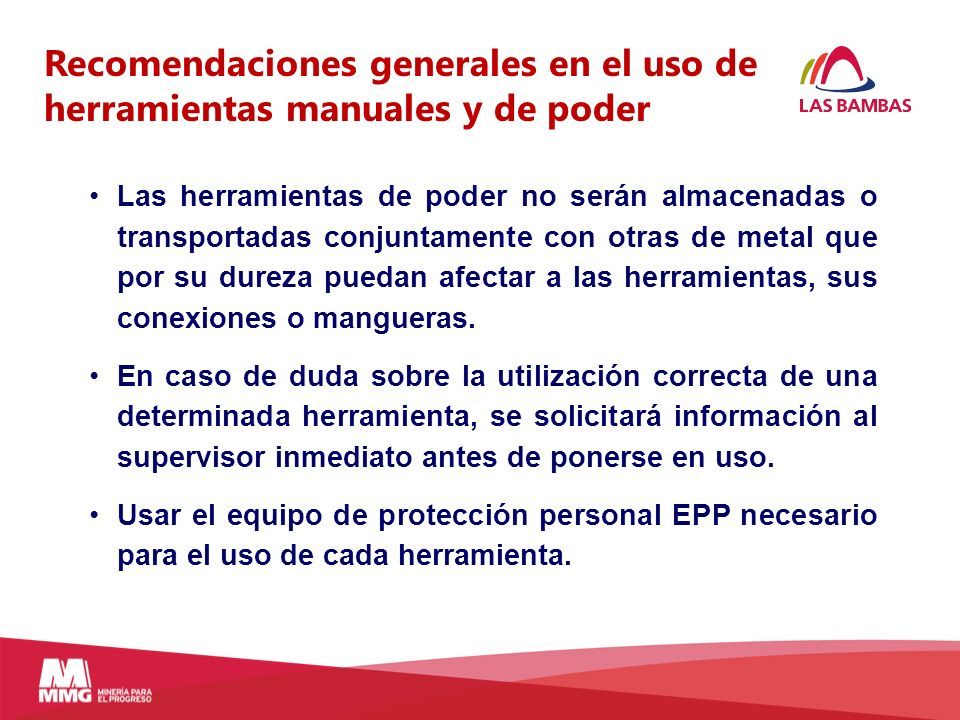 Recomendaciones generales en el uso de herramientas manuales y de poder

LAS BAMBAS

• Las herramientas de poder no serán almacenadas o transportadas conjuntamente con otras de metal que por su dureza puedan afectar a las herramientas, sus conexiones o mangueras.

• En caso de duda sobre la utilización correcta de una determinada herramienta, se solicitará información al supervisor inmediato antes de ponerse en uso.

• Usar el equipo de protección personal EPP necesario para el uso de cada herramienta.

MMG MINERÍA PARA EL PROGRESO